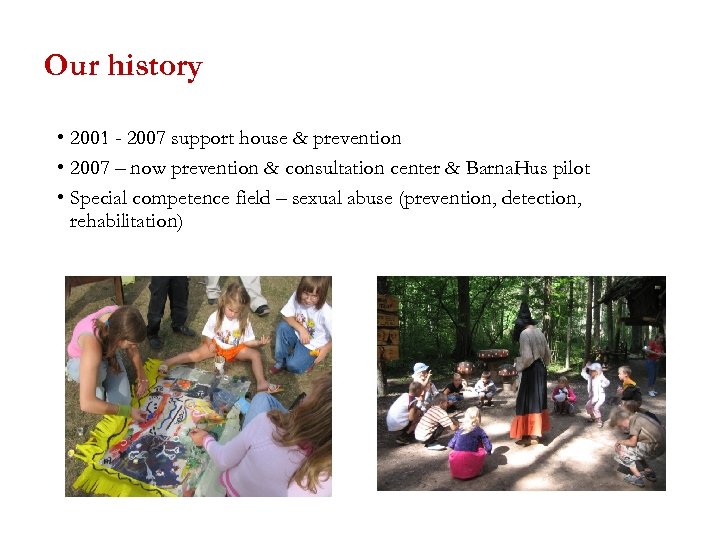 Our history

• 2001 - 2007 support house & prevention
• 2007 – now prevention & consultation center & BarnaHus pilot
• Special competence field – sexual abuse (prevention, detection, rehabilitation)